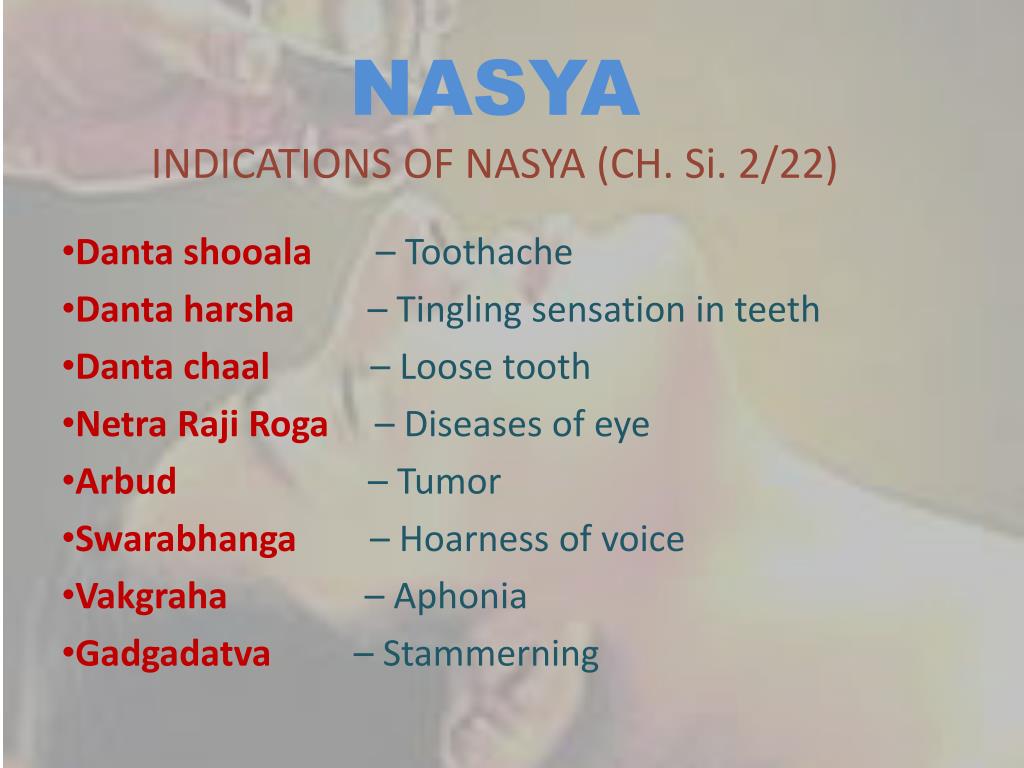 NASYA
INDICATIONS OF NASYA (CH. Si. 2/22)

•Danta shooala – Toothache
•Danta harsha – Tingling sensation in teeth
•Danta chaal – Loose tooth
•Netra Raji Roga – Diseases of eye
•Arbud – Tumor
•Swarabhanga – Hoarness of voice
•Vakgraha – Aphonia
•Gadgadatva – Stammerning